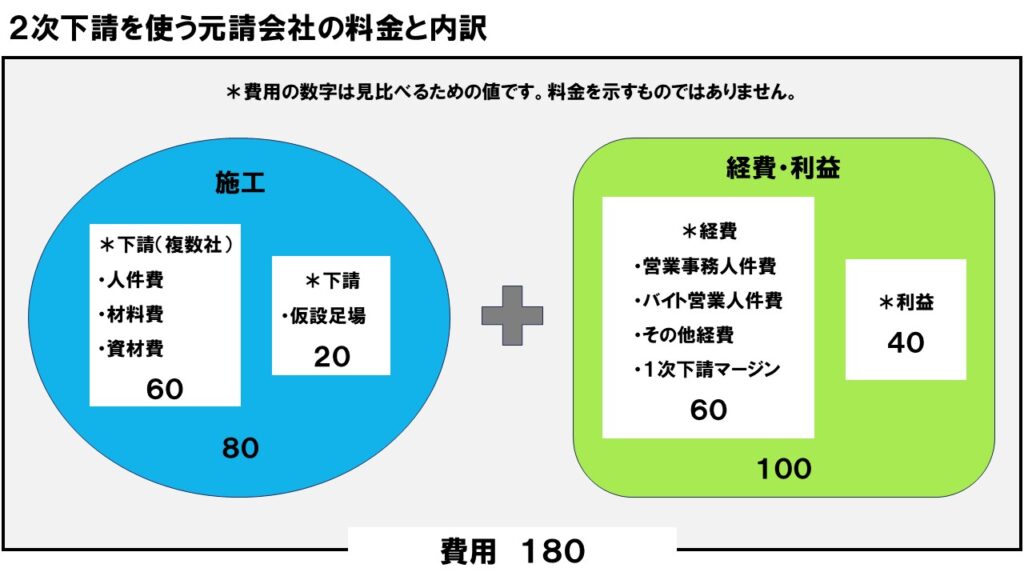 2次下請を使う元請会社の料金と内訳

＊費用の数字は見比べるための値です。料金を示すものではありません。

施工

＊下請（複数社）
・人件費
・材料費
・資材費
60

＊下請
・仮設足場
20

80

経費・利益

＊経費
・営業事務人件費
・バイト営業人件費
・その他経費
・1次下請マージン
60

＊利益
40

100

費用 180